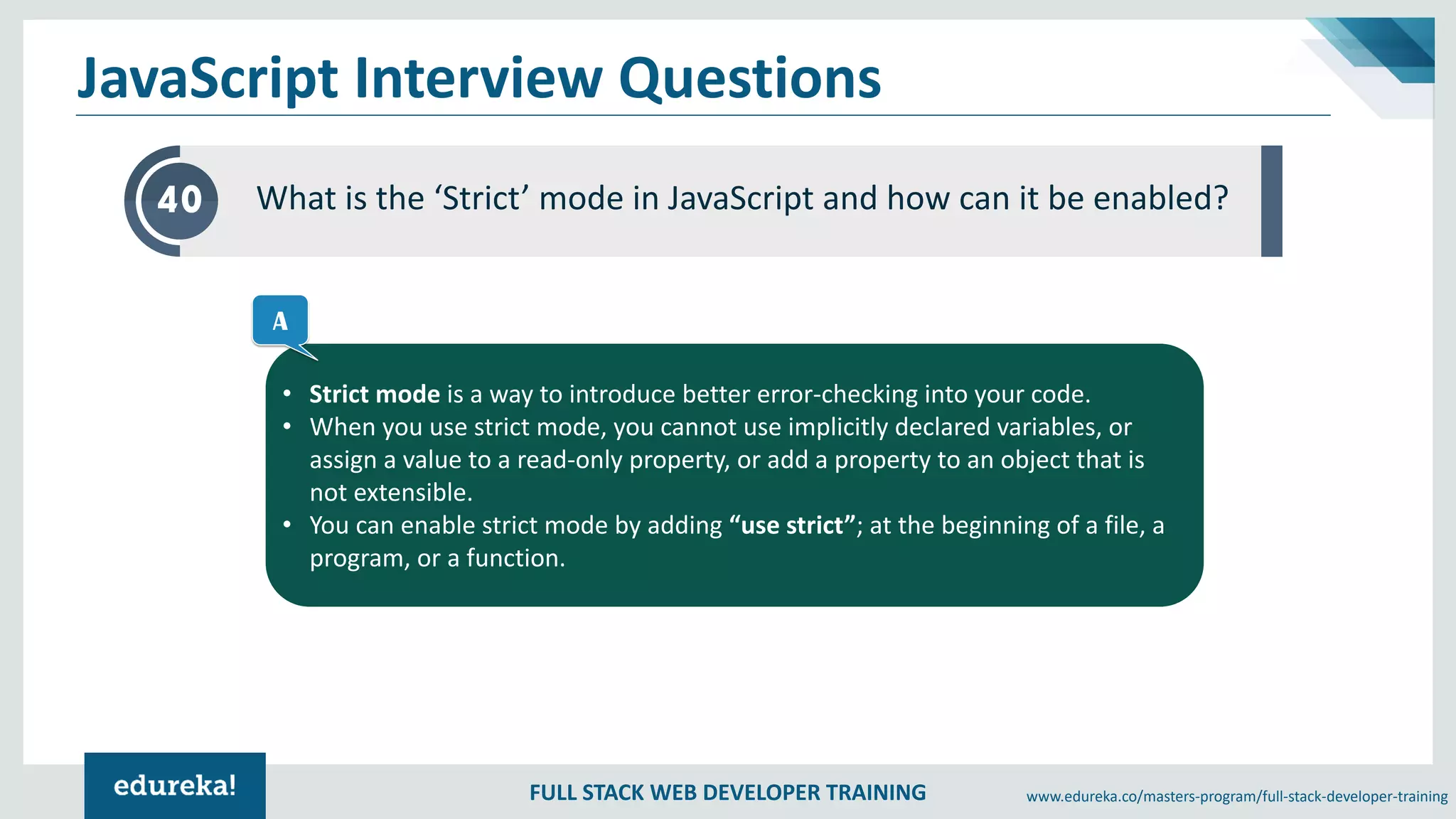 JavaScript Interview Questions

40

What is the ‘Strict’ mode in JavaScript and how can it be enabled?

A

• Strict mode is a way to introduce better error-checking into your code.
• When you use strict mode, you cannot use implicitly declared variables, or assign a value to a read-only property, or add a property to an object that is not extensible.
• You can enable strict mode by adding “use strict”; at the beginning of a file, a program, or a function.

edureka!

FULL STACK WEB DEVELOPER TRAINING

www.edureka.co/masters-program/full-stack-developer-training